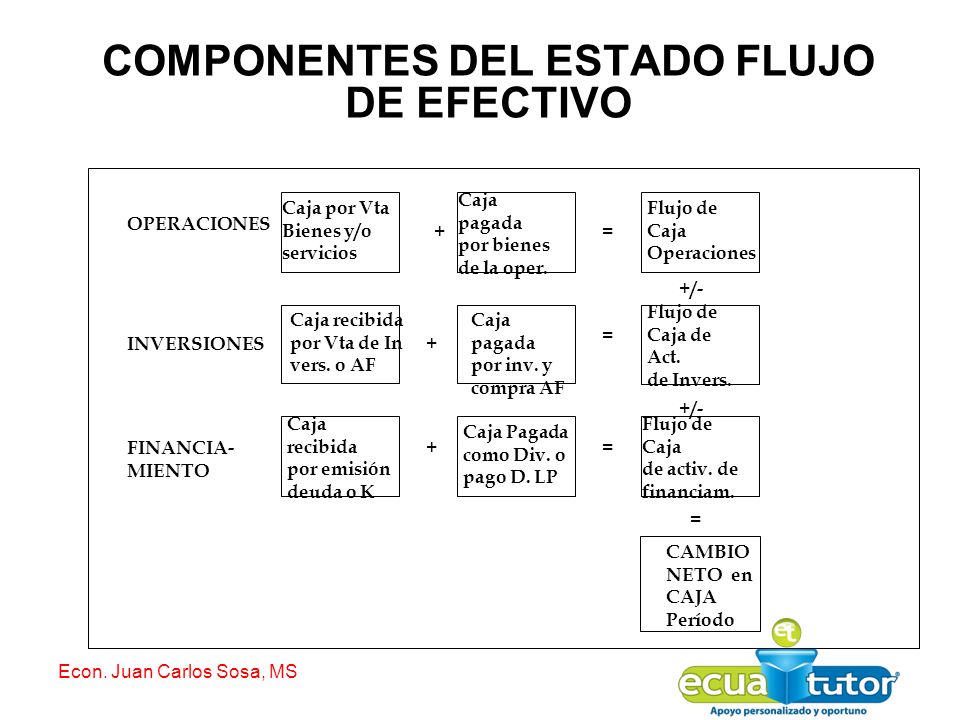 COMPONENTES DEL ESTADO FLUJO DE EFECTIVO

OPERACIONES

Caja por Vta Bienes y/o servicios

+

Caja pagada por bienes de la oper.

=

Flujo de Caja Operaciones

+/-

INVERSIONES

Caja recibida por Vta de In vers. o AF

+

Caja pagada por inv. y compra AF

=

Flujo de Caja de Act. de Invers.

+/-

FINANCIA-MIENTO

Caja recibida por emisión deuda o K

+

Caja Pagada como Div. o pago D. LP

=

Flujo de Caja de activ. de financiam.

=

CAMBIO NETO en CAJA Período

Econ. Juan Carlos Sosa, MS

et
ecua tutor
Apoyo personalizado y oportuno